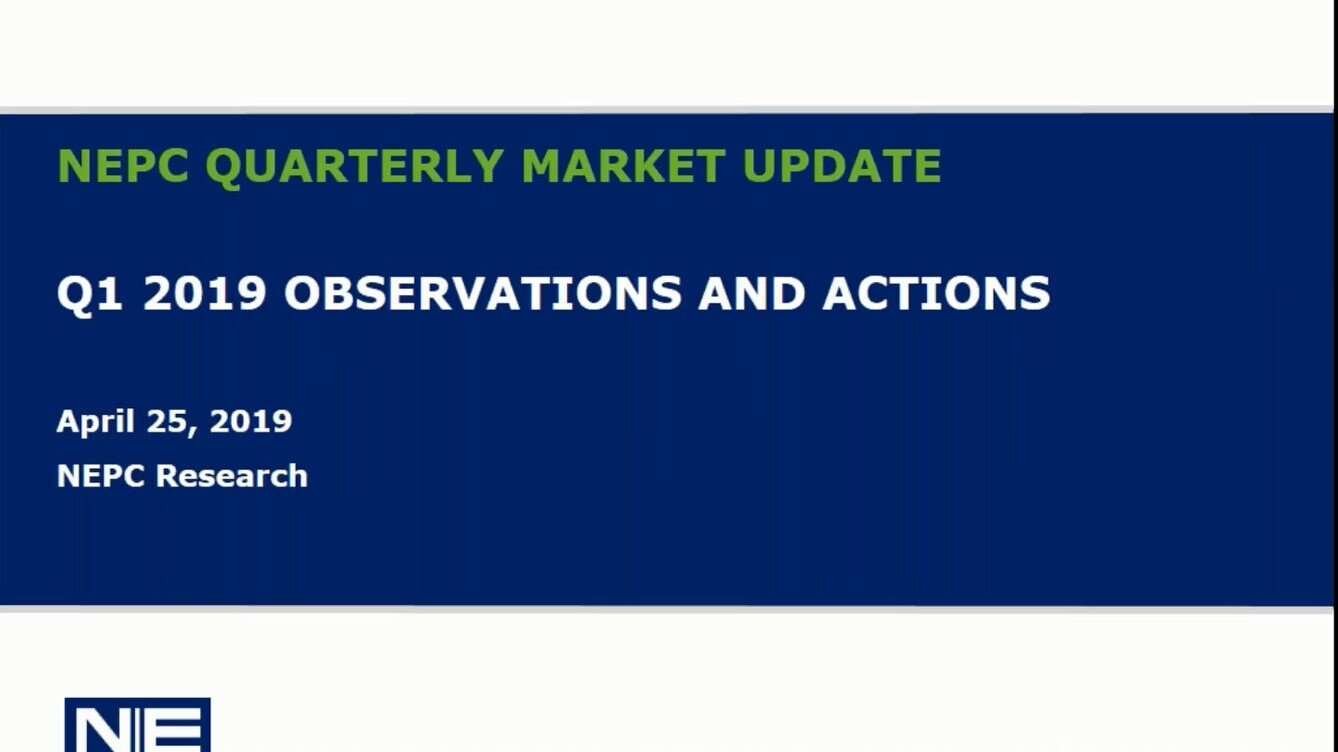 NEPC QUARTERLY MARKET UPDATE

Q1 2019 OBSERVATIONS AND ACTIONS

April 25, 2019

NEPC Research

NE